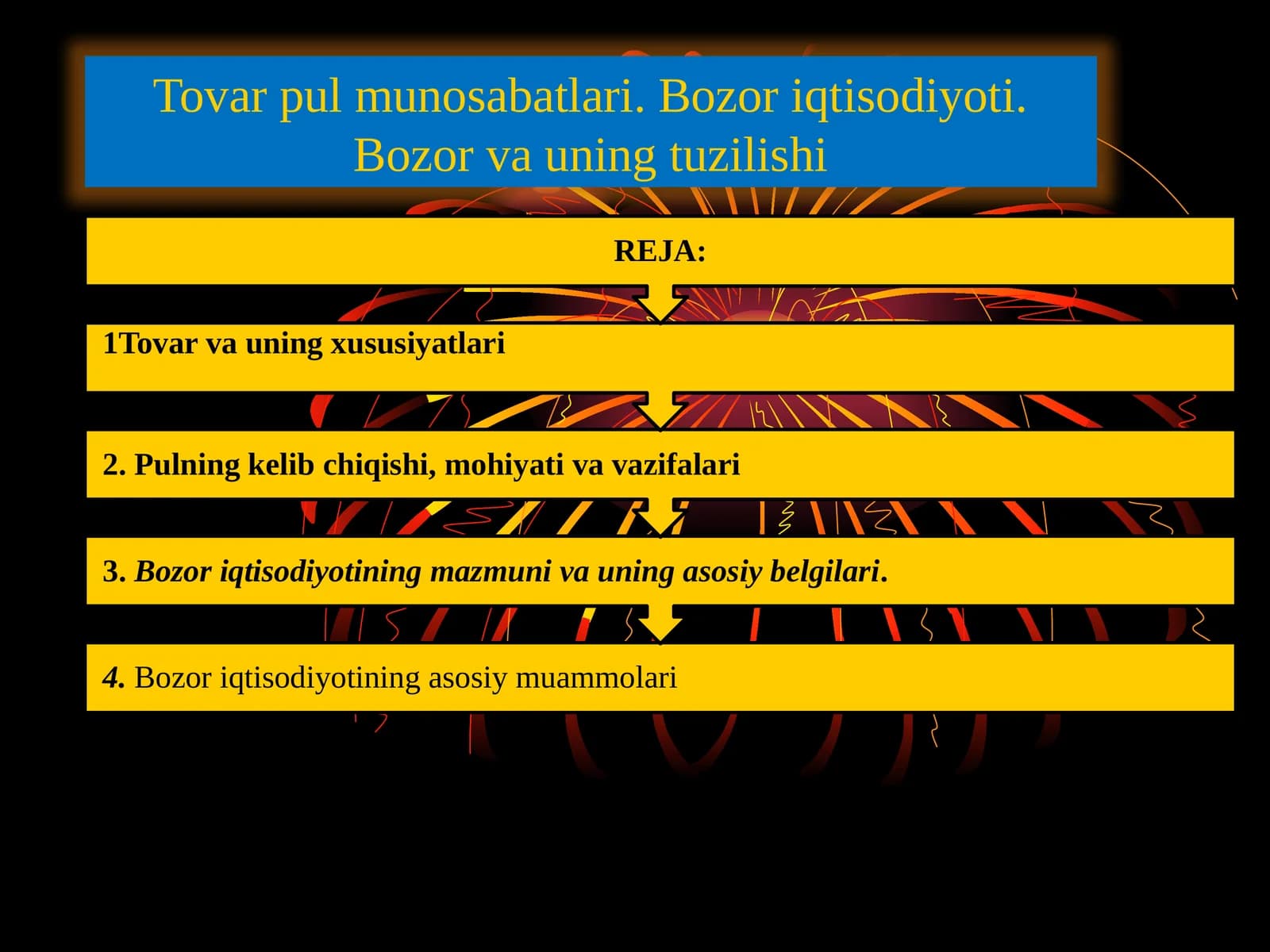 Tovar pul munosabatlari. Bozor iqtisodiyoti. Bozor va uning tuzilishi

REJA:

1Tovar va uning xususiyatlari

2. Pulning kelib chiqishi, mohiyati va vazifalari

3. Bozor iqtisodiyotining mazmuni va uning asosiy belgilari.

4. Bozor iqtisodiyotining asosiy muammolari